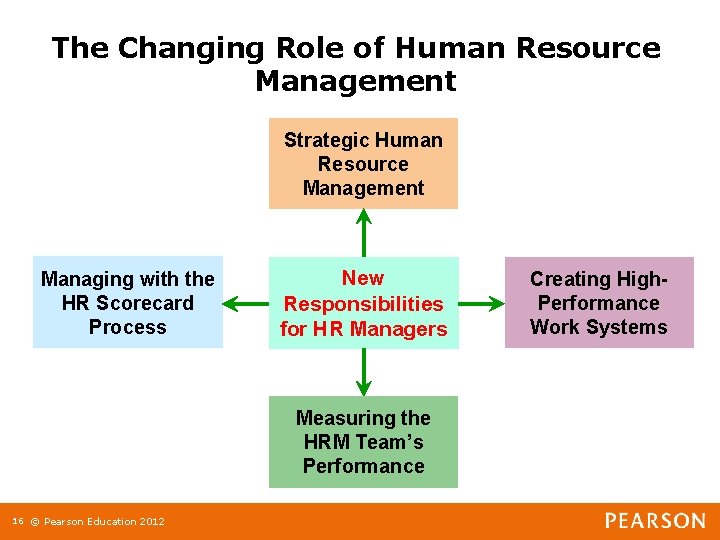 The Changing Role of Human Resource Management

Strategic Human Resource Management

Managing with the HR Scorecard Process

New Responsibilities for HR Managers

Creating High-Performance Work Systems

Measuring the HRM Team's Performance

16 © Pearson Education 2012

PEARSON